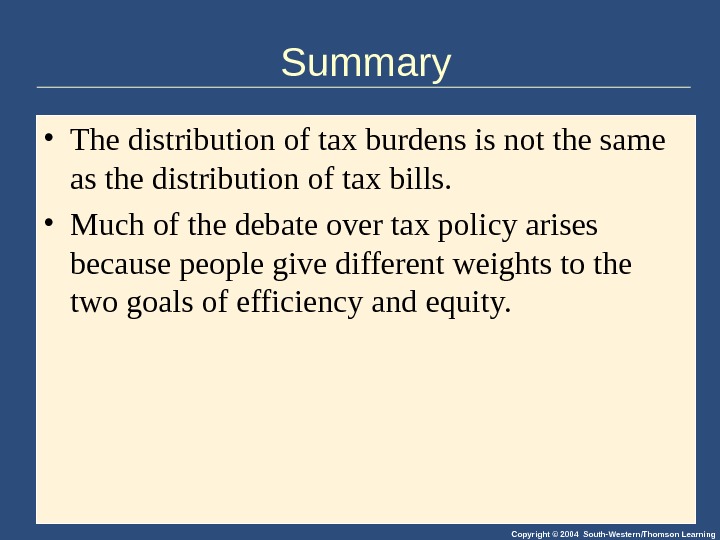 Summary

• The distribution of tax burdens is not the same as the distribution of tax bills.

• Much of the debate over tax policy arises because people give different weights to the two goals of efficiency and equity.

Copyright © 2004 South-Western/Thomson Learning